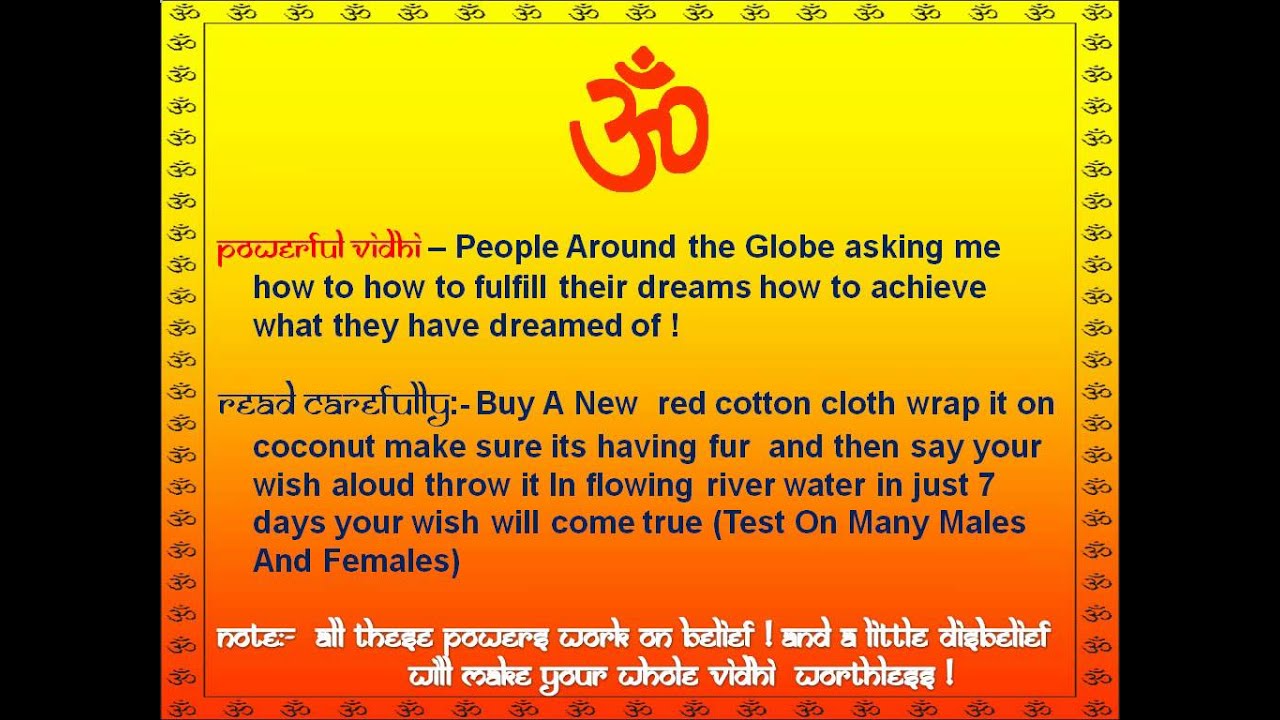 ॐ

powerful vidhi – People Around the Globe asking me how to how to fulfill their dreams how to achieve what they have dreamed of !

read carefully:- Buy A New red cotton cloth wrap it on coconut make sure its having fur and then say your wish aloud throw it In flowing river water in just 7 days your wish will come true (Test On Many Males And Females)

note:- all these powers work on belief ! and a little disbelief will make your whole vidhi worthless !